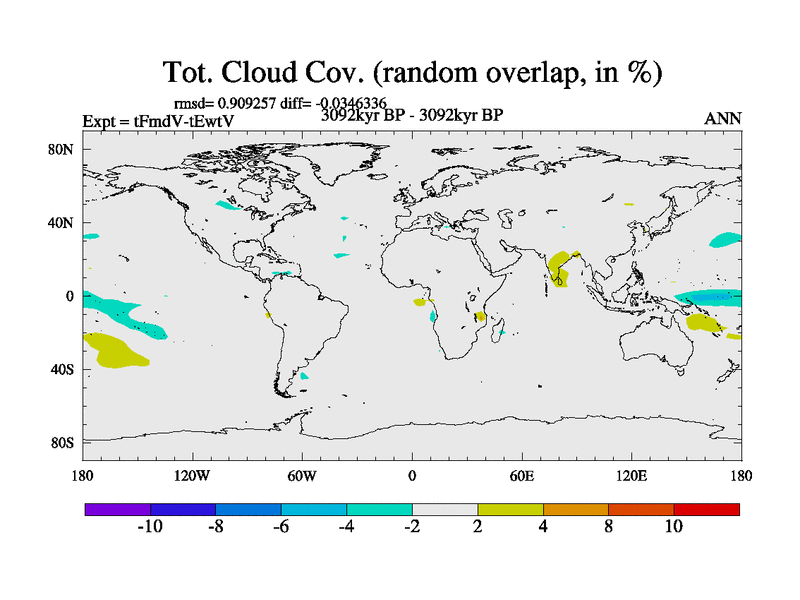 Tot. Cloud Cov. (random overlap, in %)

rmsd= 0.909257 diff= -0.0346336

Expt = tFmdV-tEwtV

3092kyr BP - 3092kyr BP

ANN

80N
40N
0
40S
80S

180
120W
60W
0
60E
120E
180

-10
-8
-6
-4
-2
2
4
8
10